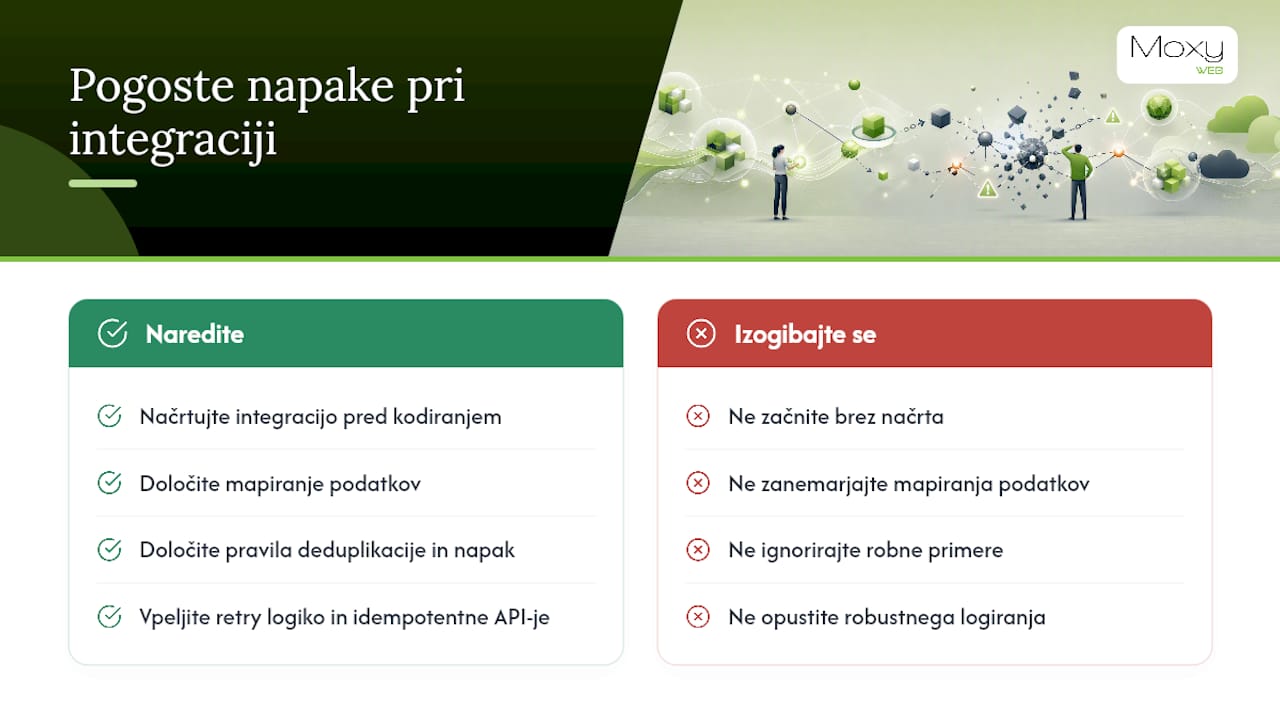 Pogoste napake pri integraciji

Moxy WEB

Naredite

Načrtujte integracijo pred kodiranjem

Določite mapiranje podatkov

Določite pravila deduplikacije in napak

Vpeljite retry logiko in idempotentne API-je

Izogibajte se

Ne začnite brez načrta

Ne zanemarjajte mapiranja podatkov

Ne ignorirajte robne primere

Ne opustite robustnega logiranja